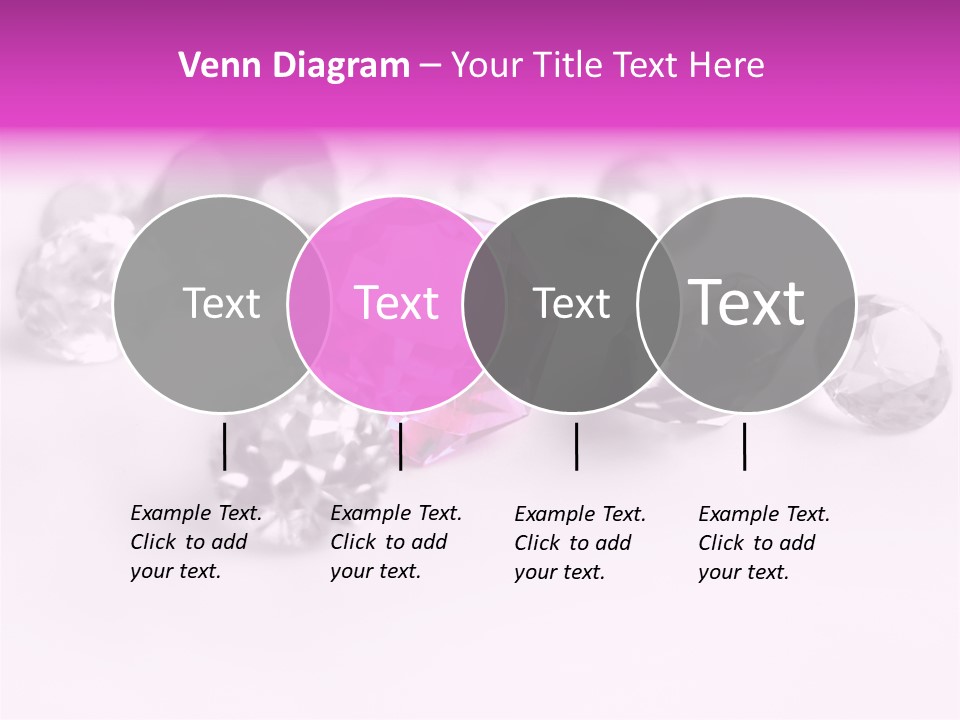 Venn Diagram – Your Title Text Here

Text

Text

Text

Text

Example Text. Click to add your text.

Example Text. Click to add your text.

Example Text. Click to add your text.

Example Text. Click to add your text.